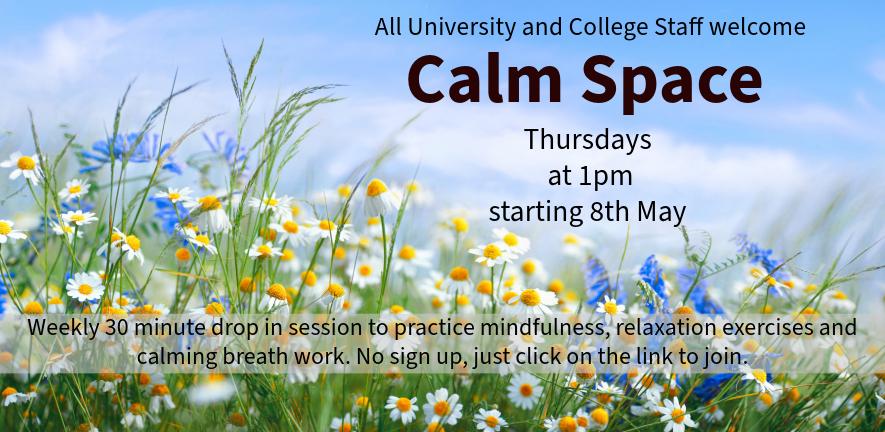 All University and College Staff welcome

Calm Space

Thursdays
at 1pm
starting 8th May

Weekly 30 minute drop in session to practice mindfulness, relaxation exercises and calming breath work. No sign up, just click on the link to join.